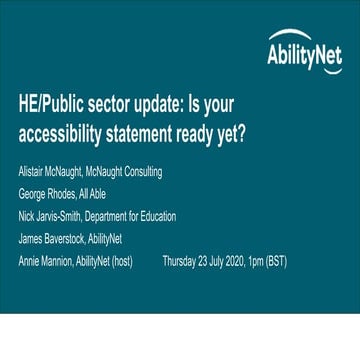 AbilityNet

HE/Public sector update: Is your accessibility statement ready yet?

Alistair McNaught, McNaught Consulting

George Rhodes, All Able

Nick Jarvis-Smith, Department for Education

James Baverstock, AbilityNet

Annie Mannion, AbilityNet (host)

Thursday 23 July 2020, 1pm (BST)